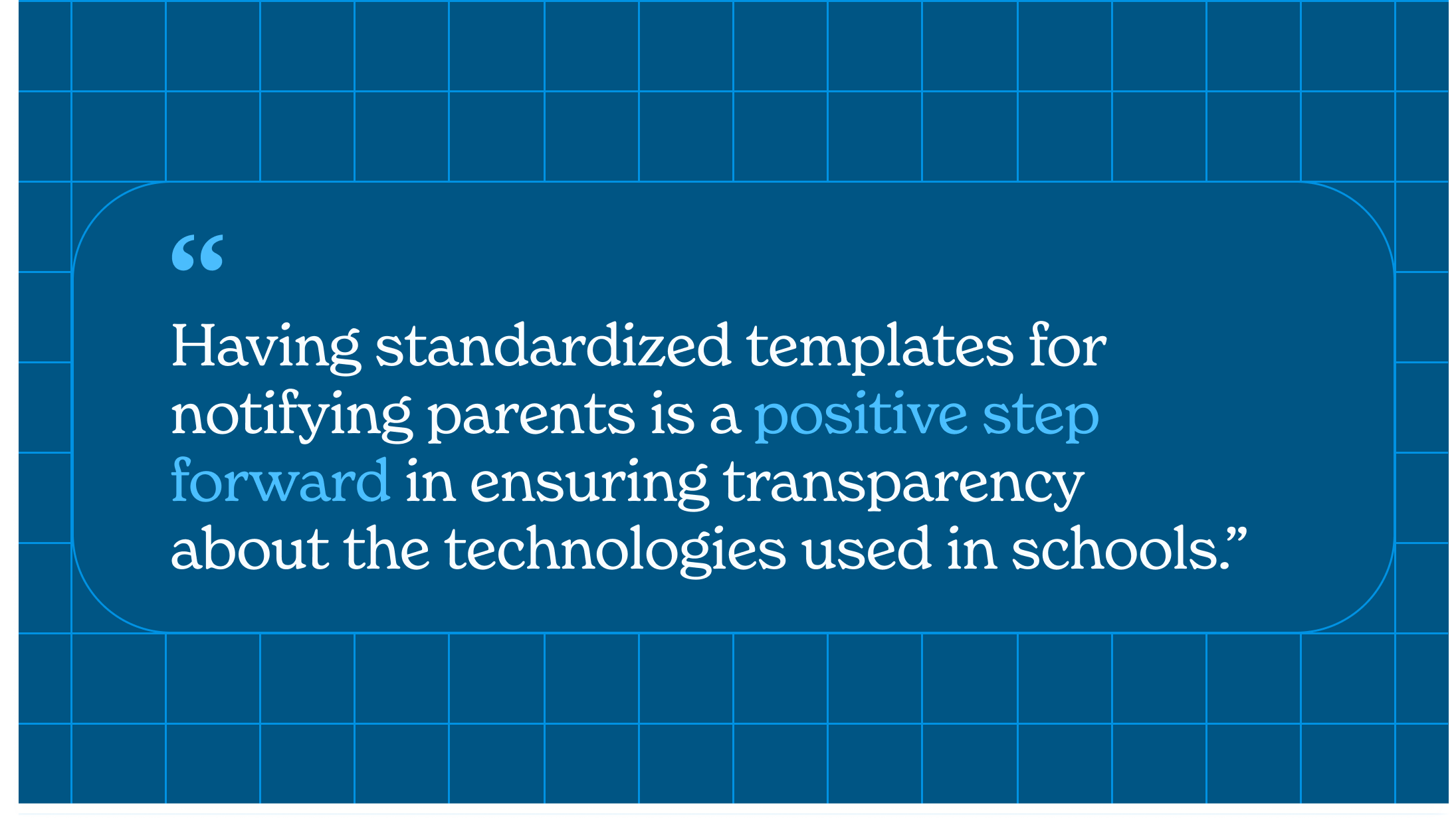 “

Having standardized templates for notifying parents is a positive step forward in ensuring transparency about the technologies used in schools.”